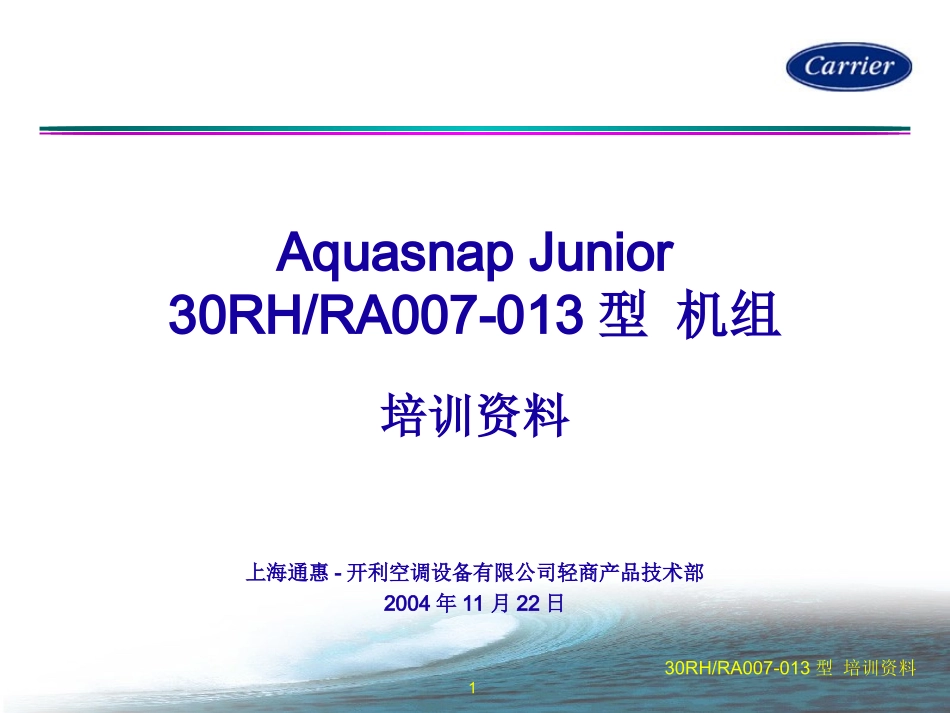 Carrier

Aquasnap Junior
30RH/RA007-013 型 机组

培训资料

上海通惠 - 开利空调设备有限公司轻商产品技术部
2004 年 11 月 22 日

30RH/RA007-013 型 培训资料

1